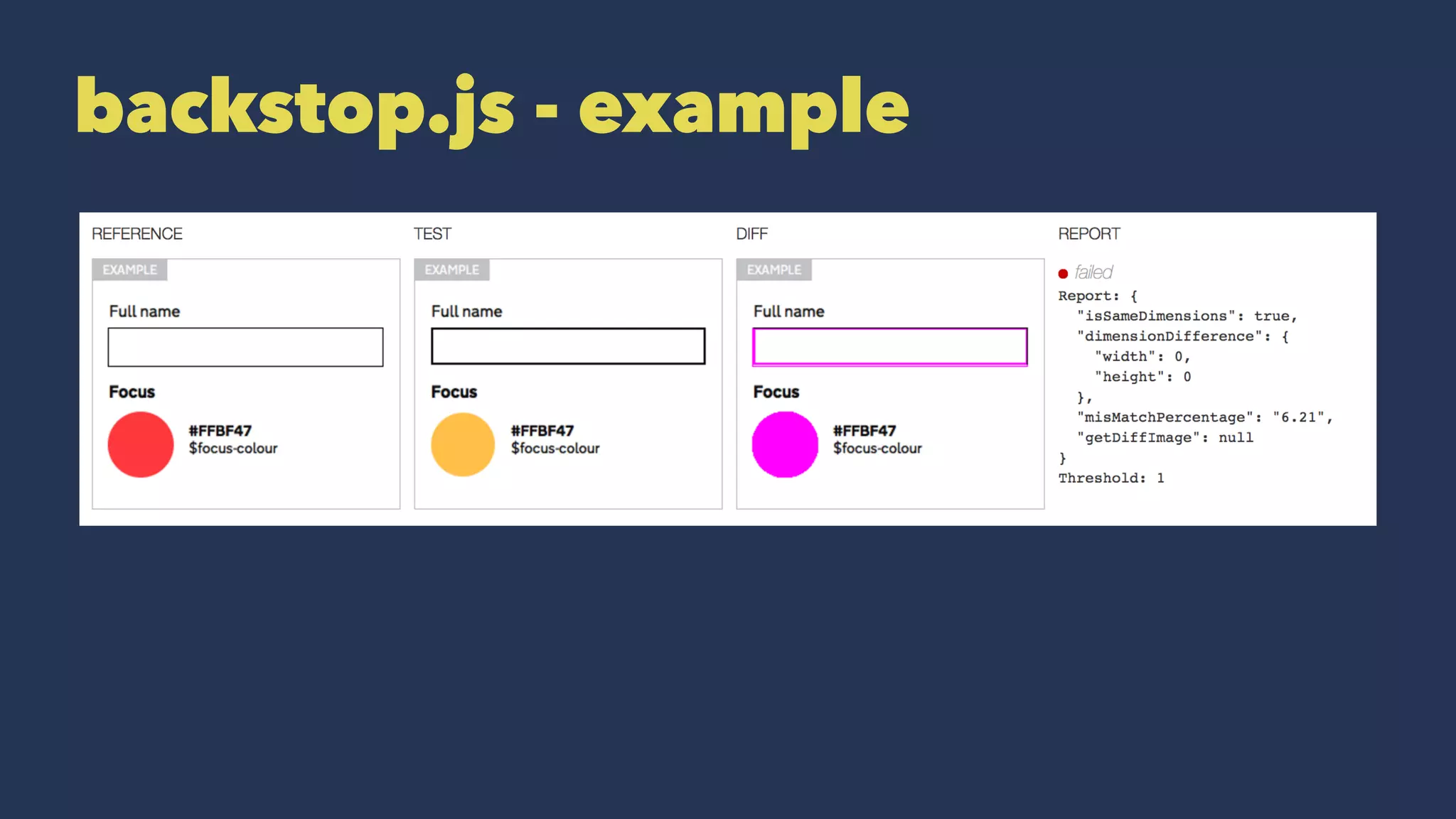 backstop.js - example

REFERENCE

EXAMPLE

Full name

Focus

#FFBF47
$focus-colour

TEST

EXAMPLE

Full name

Focus

#FFBF47
$focus-colour

DIFF

EXAMPLE

Full name

Focus

#FFBF47
$focus-colour

REPORT

failed

Report: {
"isSameDimensions": true,
"dimensionDifference": {
"width": 0,
"height": 0
},
"misMatchPercentage": "6.21",
"getDiffImage": null
}
Threshold: 1